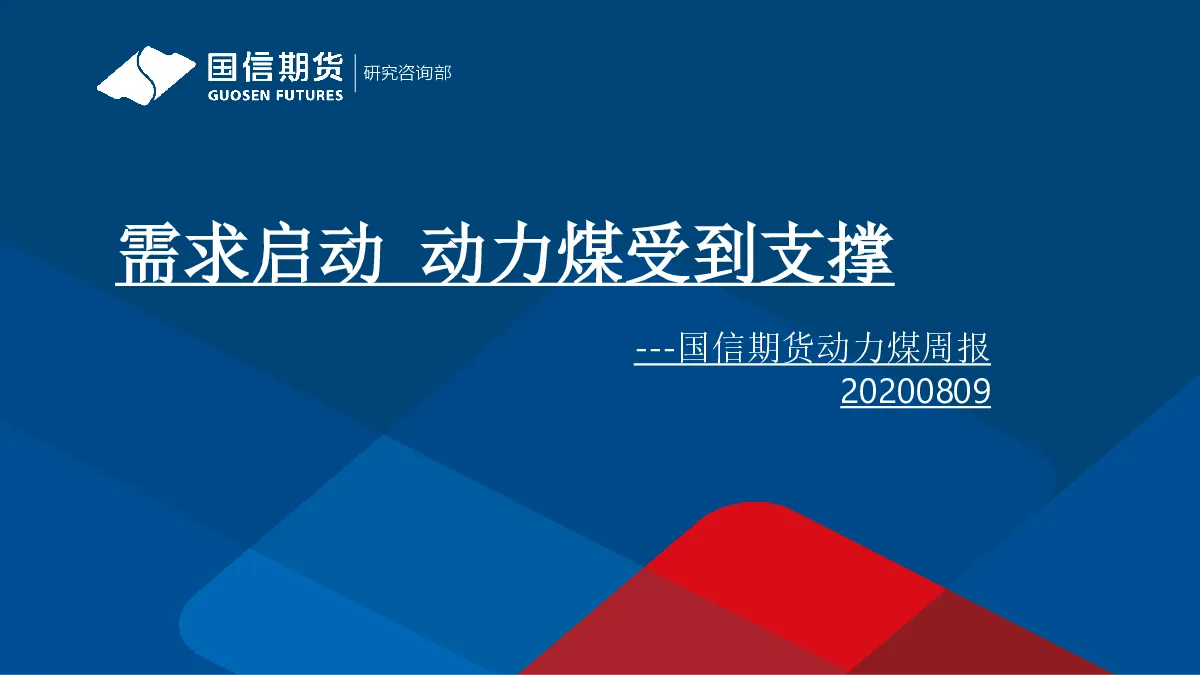 国信期货
GUOSEN FUTURES
研究咨询部

需求启动 动力煤受到支撑

---国信期货动力煤周报
20200809